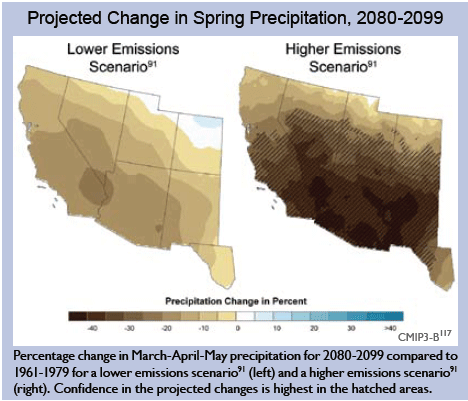 Projected Change in Spring Precipitation, 2080-2099

Lower Emissions Scenario$^{91}$

Higher Emissions Scenario$^{91}$

Precipitation Change in Percent

-40 -30 -20 -10 0 10 20 30 >40

CMIP3-B$^{117}$

Percentage change in March-April-May precipitation for 2080-2099 compared to 1961-1979 for a lower emissions scenario$^{91}$ (left) and a higher emissions scenario$^{91}$ (right). Confidence in the projected changes is highest in the hatched areas.